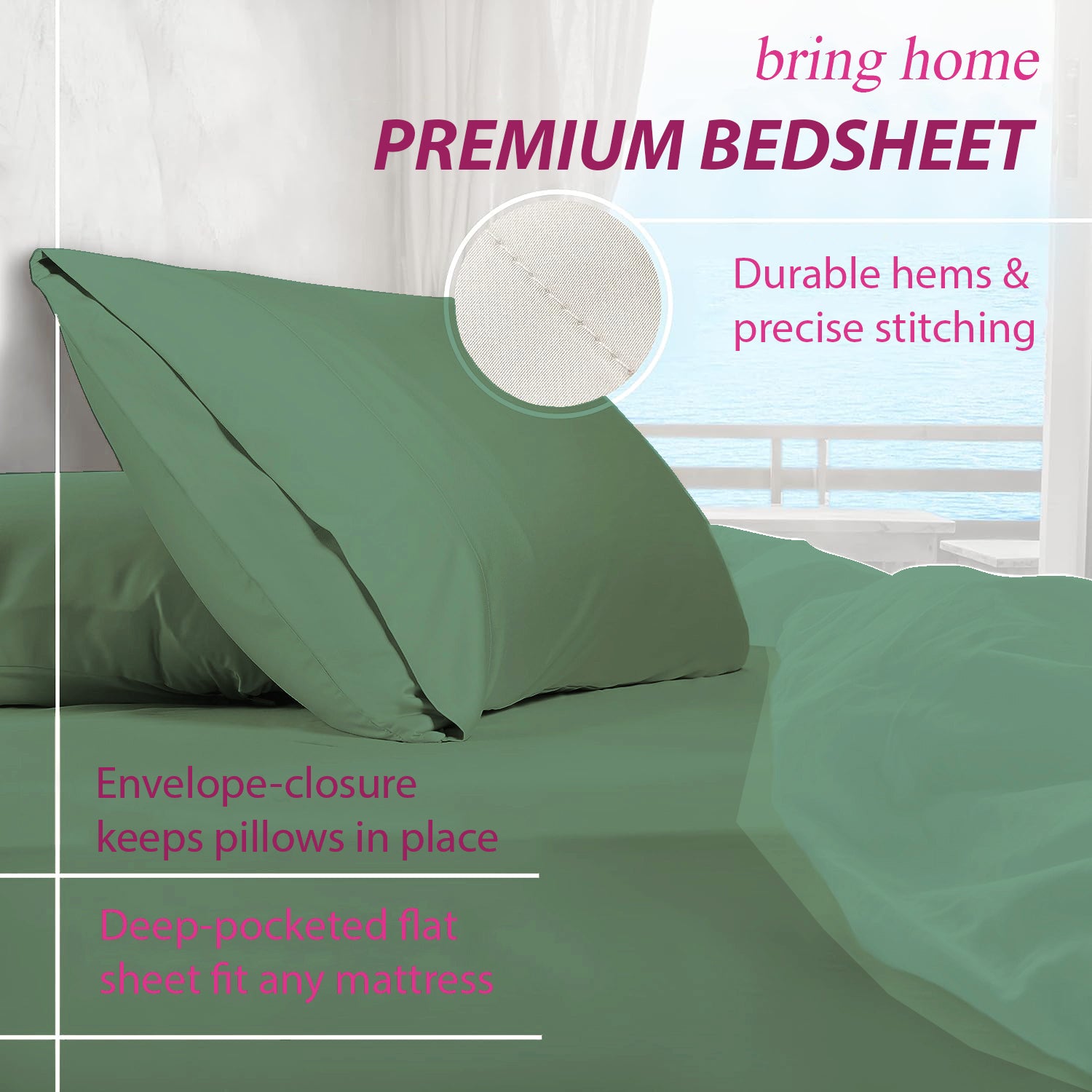 bring home
PREMIUM BEDSHEET

Durable hems & precise stitching

Envelope-closure keeps pillows in place

Deep-pocketed flat sheet fit any mattress